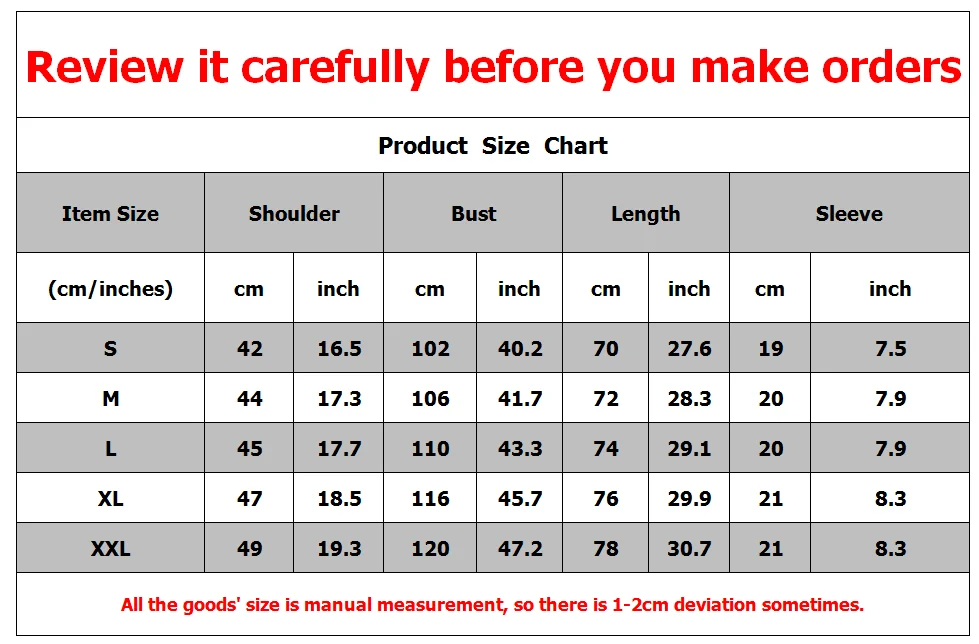 Review it carefully before you make orders

Product Size Chart

| Item Size | Shoulder | | Bust | | Length | | Sleeve | |
|---|---|---|---|---|---|---|---|---|
| (cm/inches) | cm | inch | cm | inch | cm | inch | cm | inch |
| S | 42 | 16.5 | 102 | 40.2 | 70 | 27.6 | 19 | 7.5 |
| M | 44 | 17.3 | 106 | 41.7 | 72 | 28.3 | 20 | 7.9 |
| L | 45 | 17.7 | 110 | 43.3 | 74 | 29.1 | 20 | 7.9 |
| XL | 47 | 18.5 | 116 | 45.7 | 76 | 29.9 | 21 | 8.3 |
| XXL | 49 | 19.3 | 120 | 47.2 | 78 | 30.7 | 21 | 8.3 |

All the goods' size is manual measurement, so there is 1-2cm deviation sometimes.